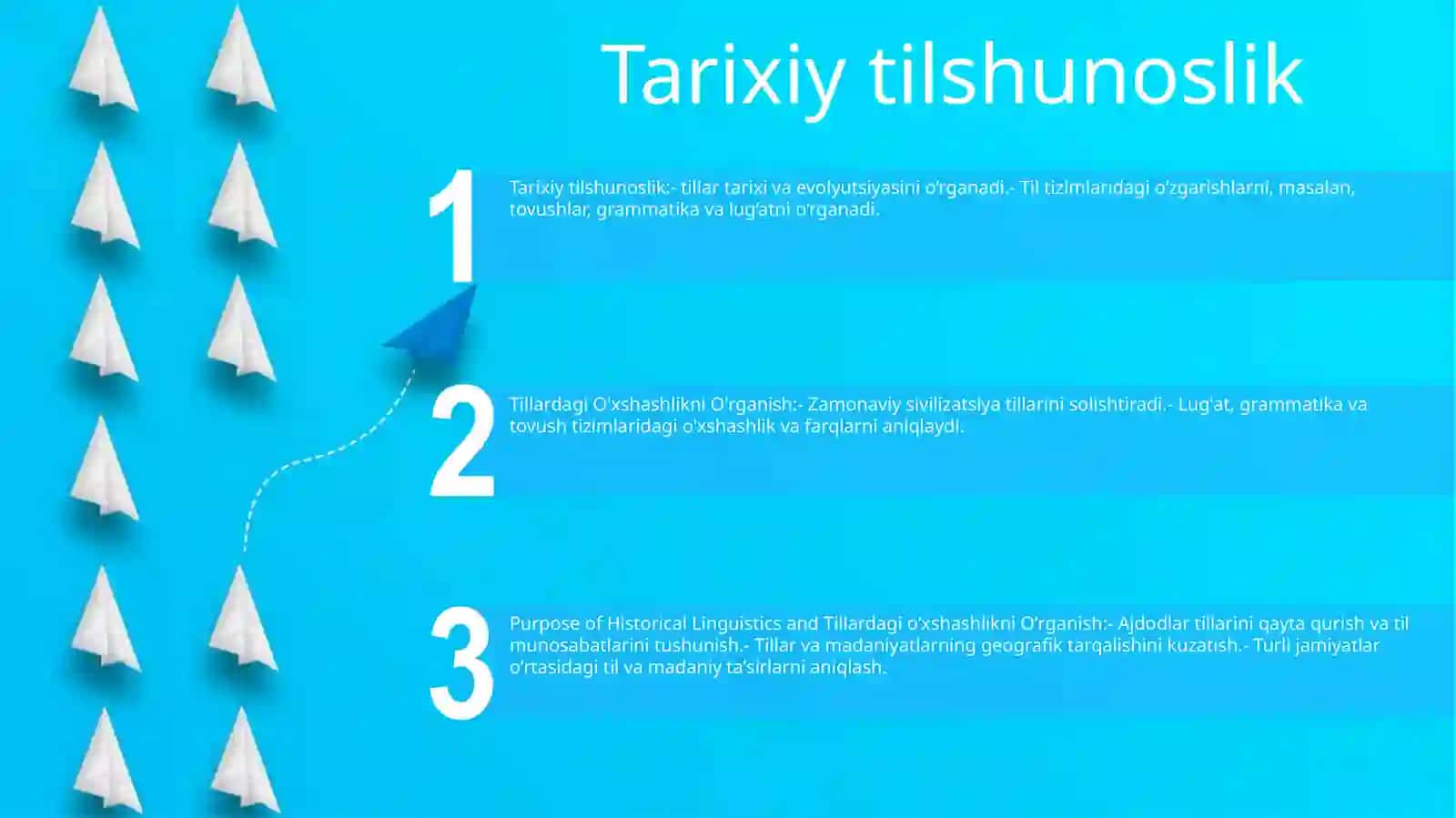 Tarixiy tilshunoslik

1

Tarixiy tilshunoslik:- tillar tarixi va evolyutsiyasini o'rganadi.- Til tizimlaridagi o'zgarishlarni, masalan, tovushlar, grammatika va lug'atni o'rganadi.

2

Tillardagi O'xshashlikni O'rganish:- Zamonaviy sivilizatsiya tillarini solishtiradi.- Lug'at, grammatika va tovush tizimlaridagi o'xshashlik va farqlarni aniqlaydi.

3

Purpose of Historical Linguistics and Tillardagi o'xshashlikni O'rganish:- Ajdodlar tillarini qayta qurish va til munosabatlarini tushunish.- Tillar va madaniyatlarning geografik tarqalishini kuzatish.- Turli jamiyatlar o'rtasidagi til va madaniy ta'sirlarni aniqlash.